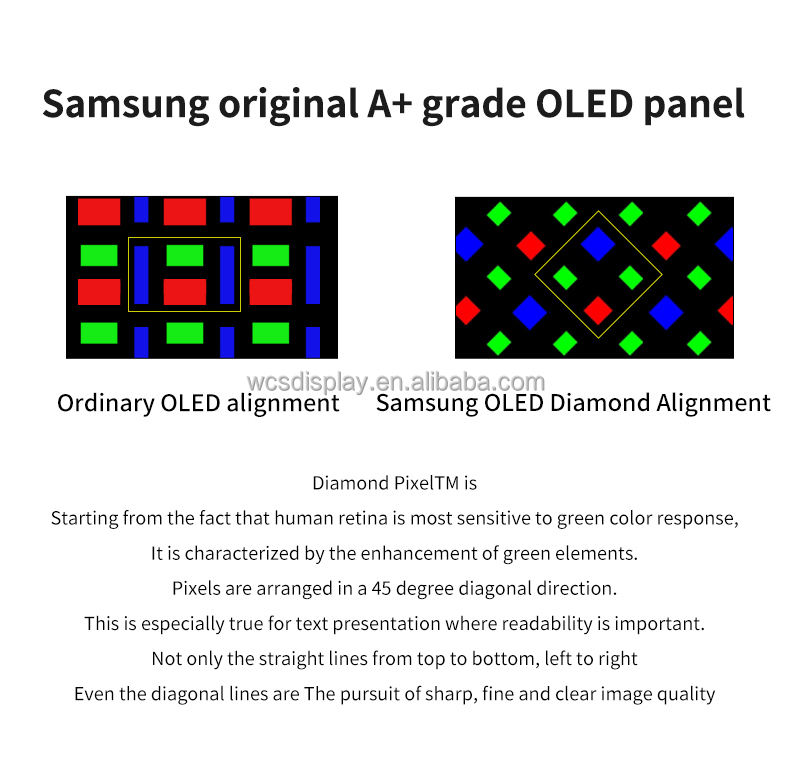 Samsung original A+ grade OLED panel

wcsdisplay.en.alibaba.com

Ordinary OLED alignment

Samsung OLED Diamond Alignment

Diamond PixelTM is
Starting from the fact that human retina is most sensitive to green color response,
It is characterized by the enhancement of green elements.
Pixels are arranged in a 45 degree diagonal direction.
This is especially true for text presentation where readability is important.
Not only the straight lines from top to bottom, left to right
Even the diagonal lines are The pursuit of sharp, fine and clear image quality